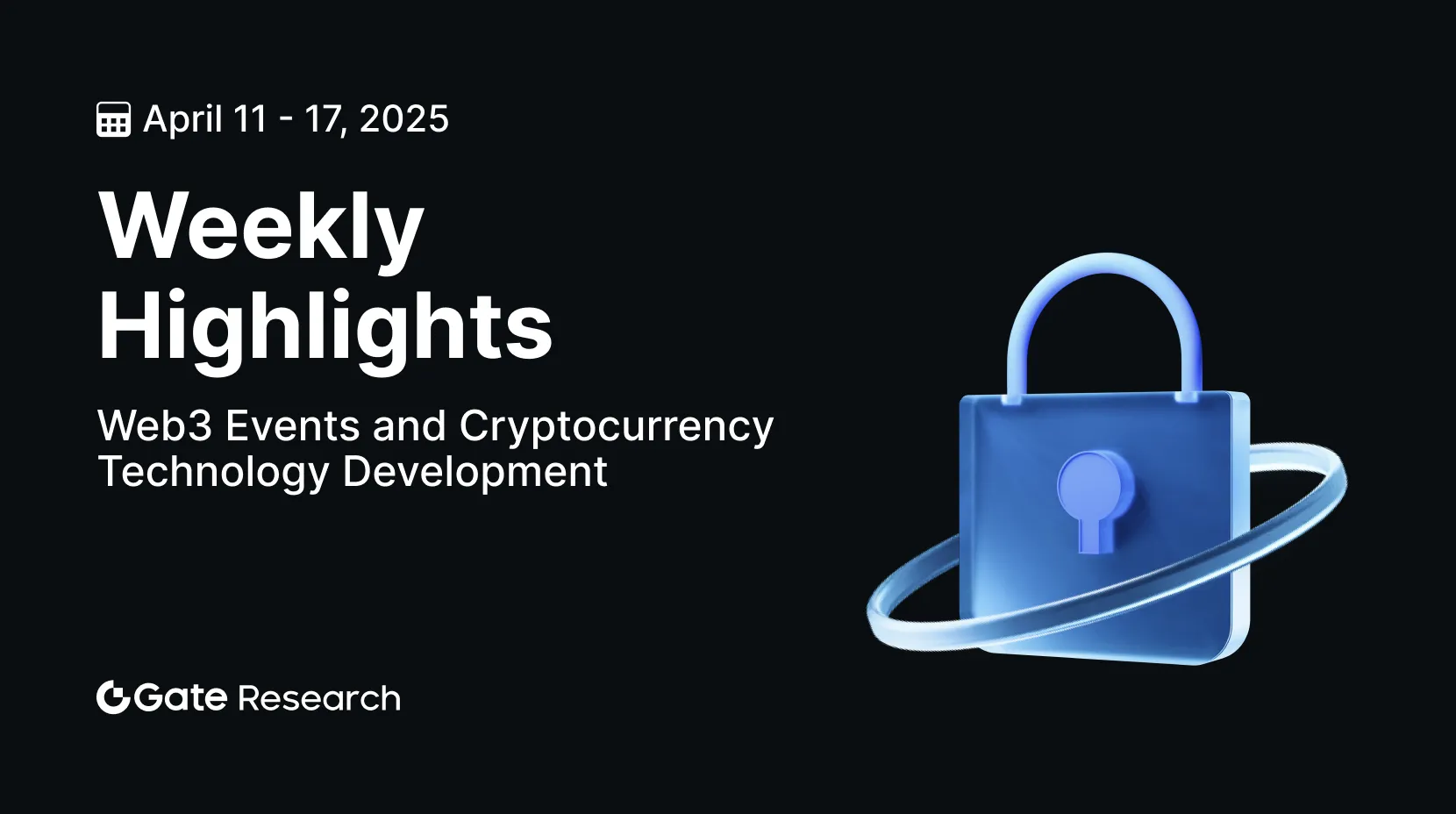 April 11 - 17, 2025

Weekly Highlights

Web3 Events and Cryptocurrency Technology Development

Gate Research